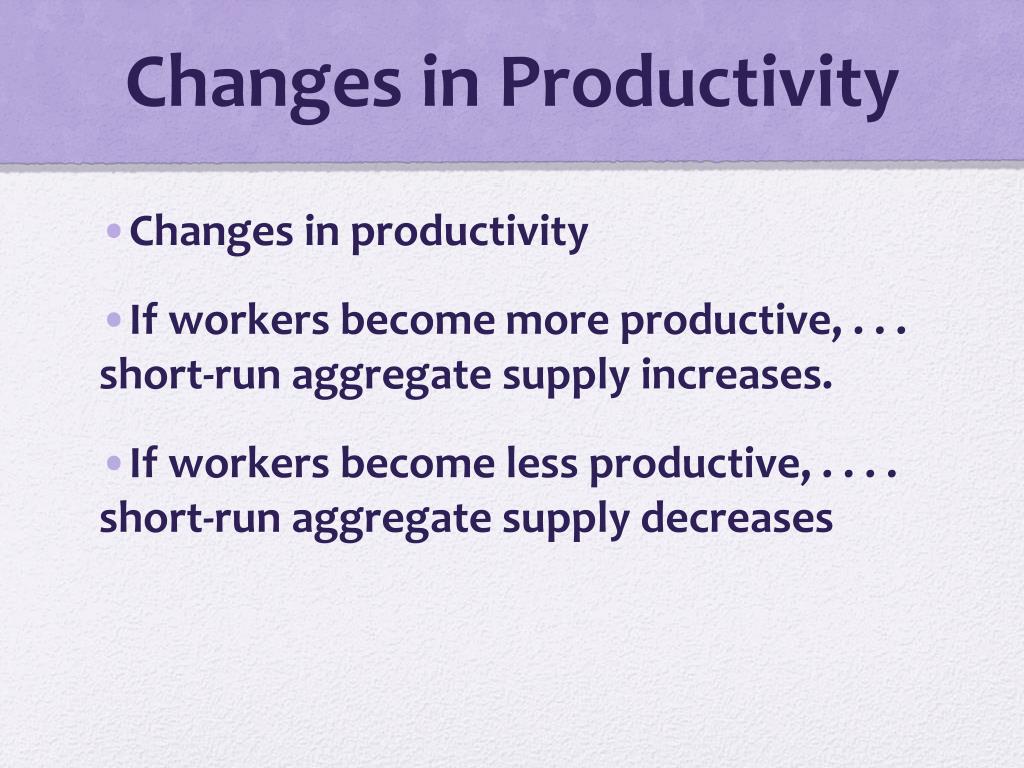 Changes in Productivity

• Changes in productivity

• If workers become more productive, . . . short-run aggregate supply increases.

• If workers become less productive, . . . . short-run aggregate supply decreases